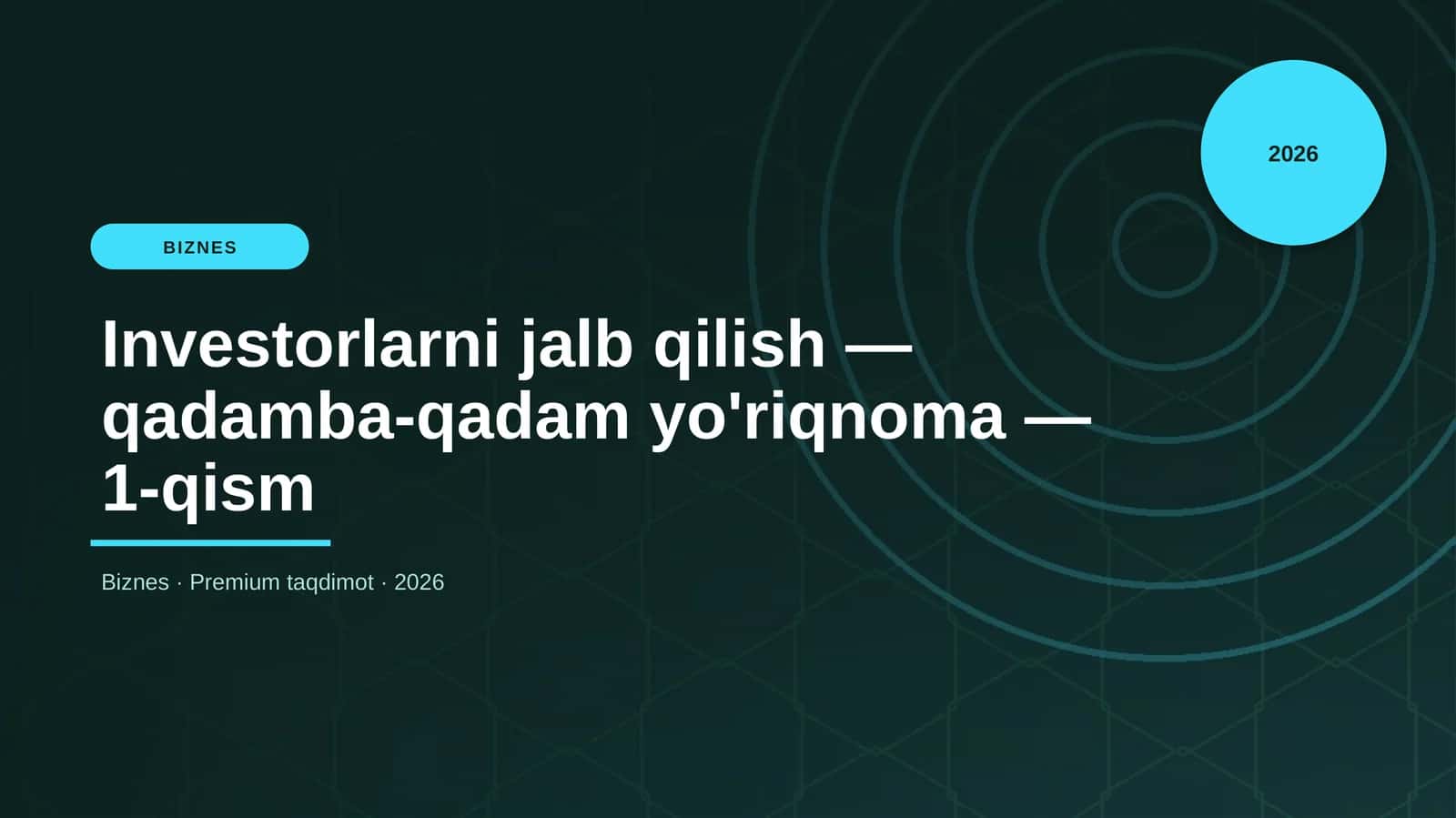 2026

BIZNES

Investorlarni jalb qilish — qadamba-qadam yo'riqnoma — 1-qism

Biznes · Premium taqdimot · 2026